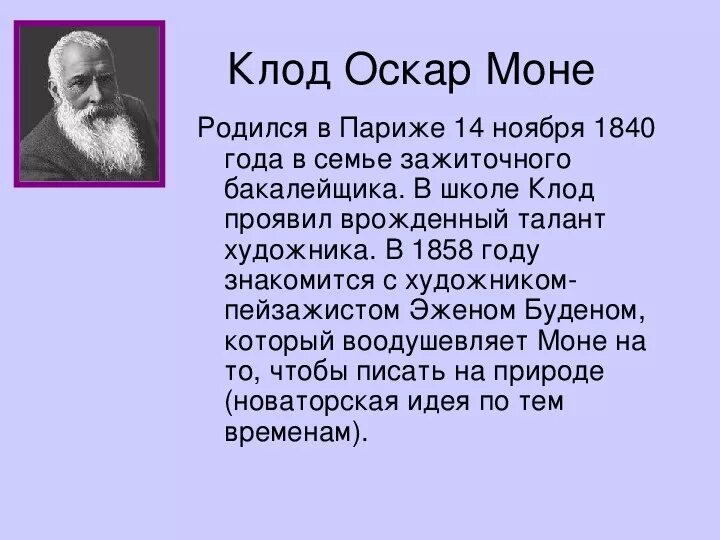 Клод Оскар Моне

Родился в Париже 14 ноября 1840 года в семье зажиточного бакалейщика. В школе Клод проявил врожденный талант художника. В 1858 году знакомится с художником-пейзажистом Эженом Буденом, который воодушевляет Моне на то, чтобы писать на природе (новаторская идея по тем временам).